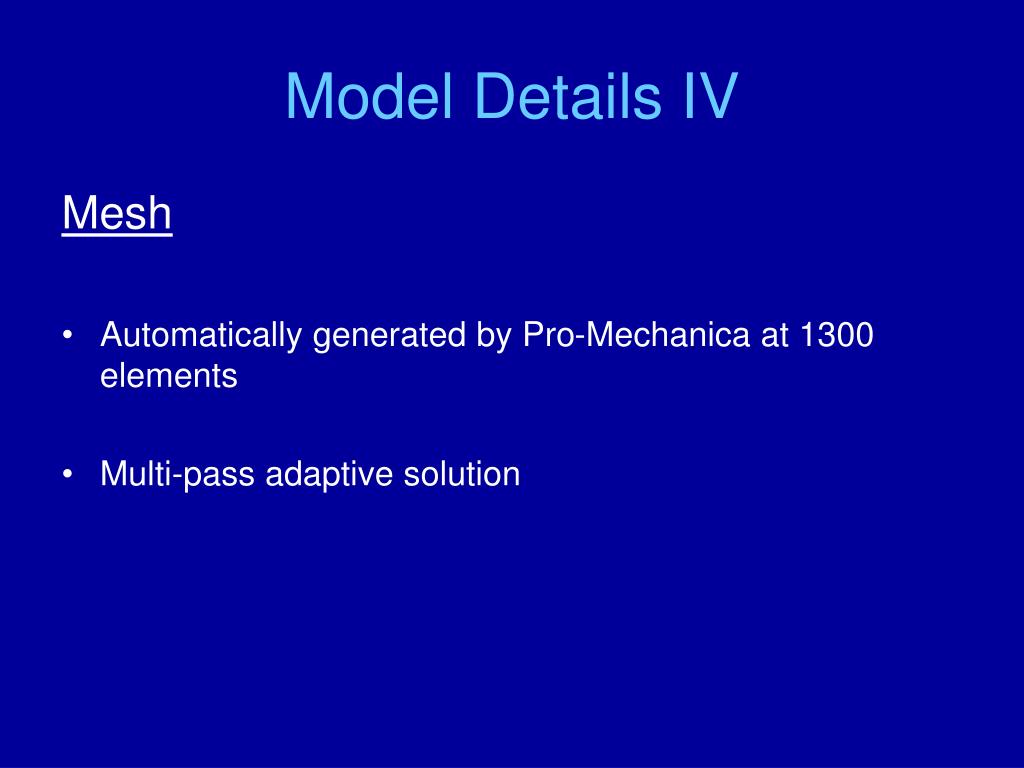 Model Details IV

Mesh

• Automatically generated by Pro-Mechanica at 1300 elements

• Multi-pass adaptive solution